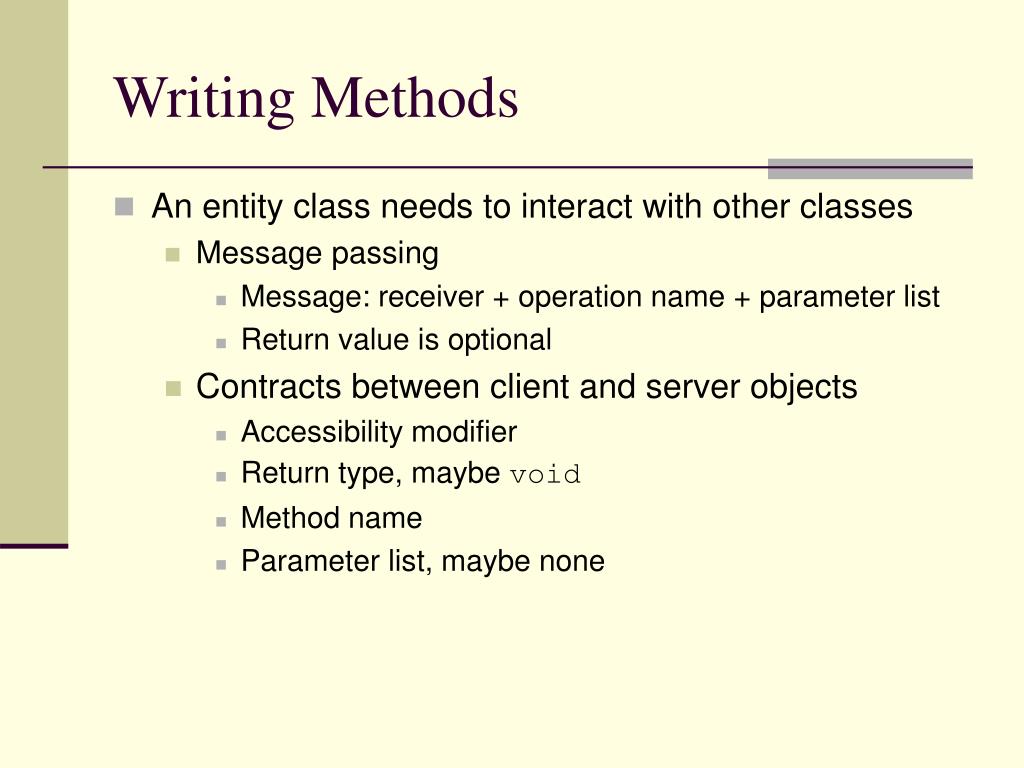 Writing Methods

An entity class needs to interact with other classes

Message passing

Message: receiver + operation name + parameter list

Return value is optional

Contracts between client and server objects

Accessibility modifier

Return type, maybe void

Method name

Parameter list, maybe none